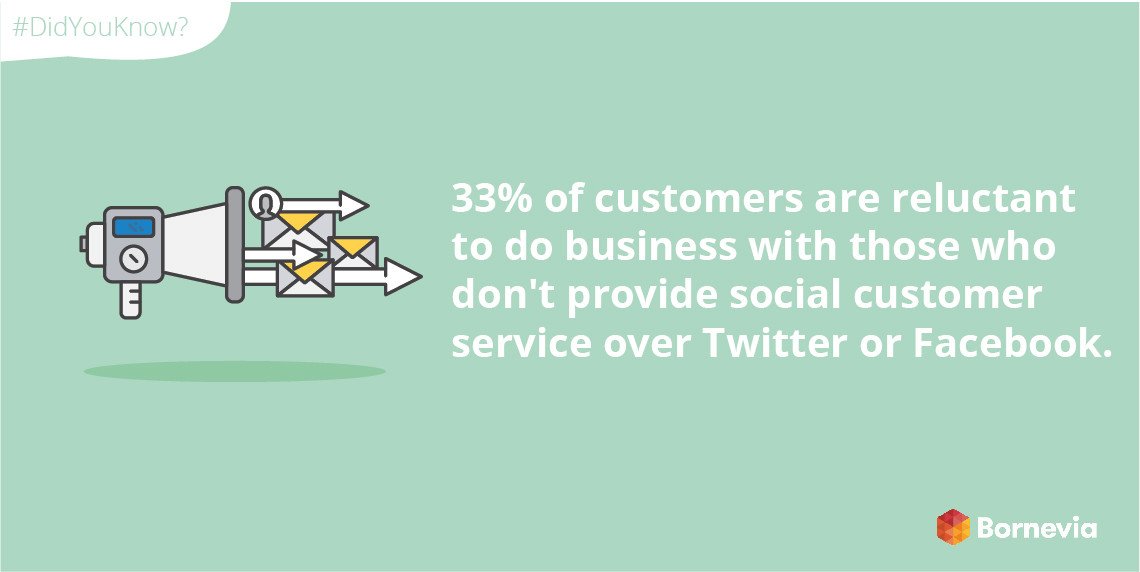 #DidYouKnow?

33% of customers are reluctant to do business with those who don't provide social customer service over Twitter or Facebook.

Bornevia